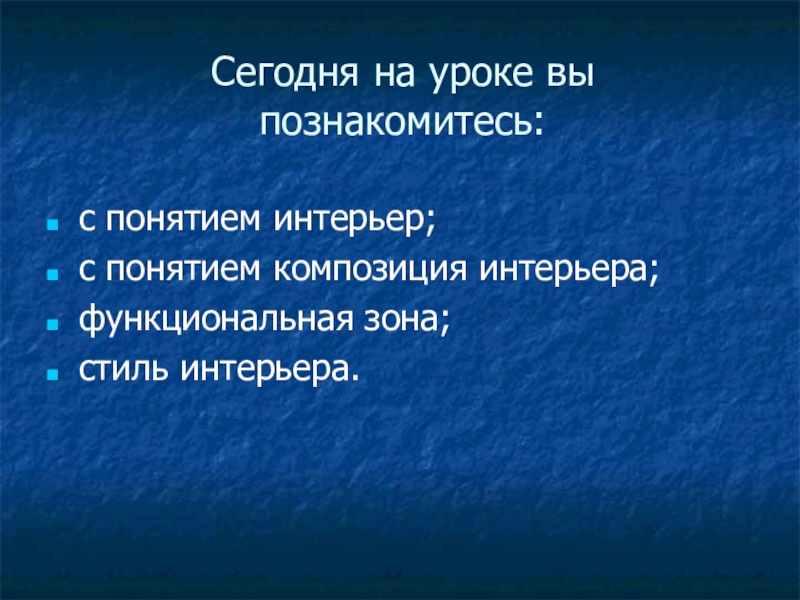 Сегодня на уроке вы познакомитесь:

- с понятием интерьер;
- с понятием композиция интерьера;
- функциональная зона;
- стиль интерьера.